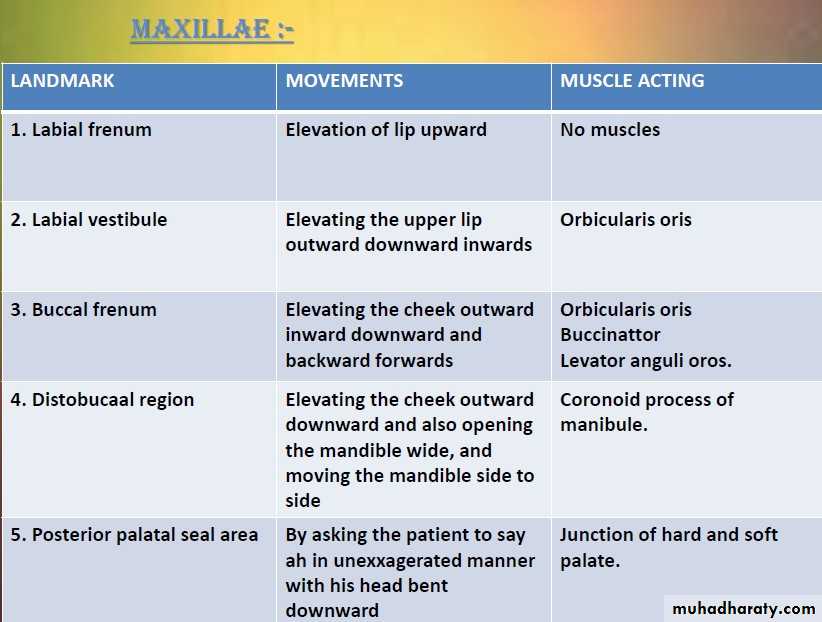 MAXILLAE :-

| LANDMARK | MOVEMENTS | MUSCLE ACTING |
|---|---|---|
| 1. Labial frenum | Elevation of lip upward | No muscles |
| 2. Labial vestibule | Elevating the upper lip outward downward inwards | Orbicularis oris |
| 3. Buccal frenum | Elevating the cheek outward inward downward and backward forwards | Orbicularis oris Buccinattor Levator anguli oros. |
| 4. Distobucaal region | Elevating the cheek outward downward and also opening the mandible wide, and moving the mandible side to side | Coronoid process of manibule. |
| 5. Posterior palatal seal area | By asking the patient to say ah in unexxagerated manner with his head bent downward | Junction of hard and soft palate. |

muhadharaty.com